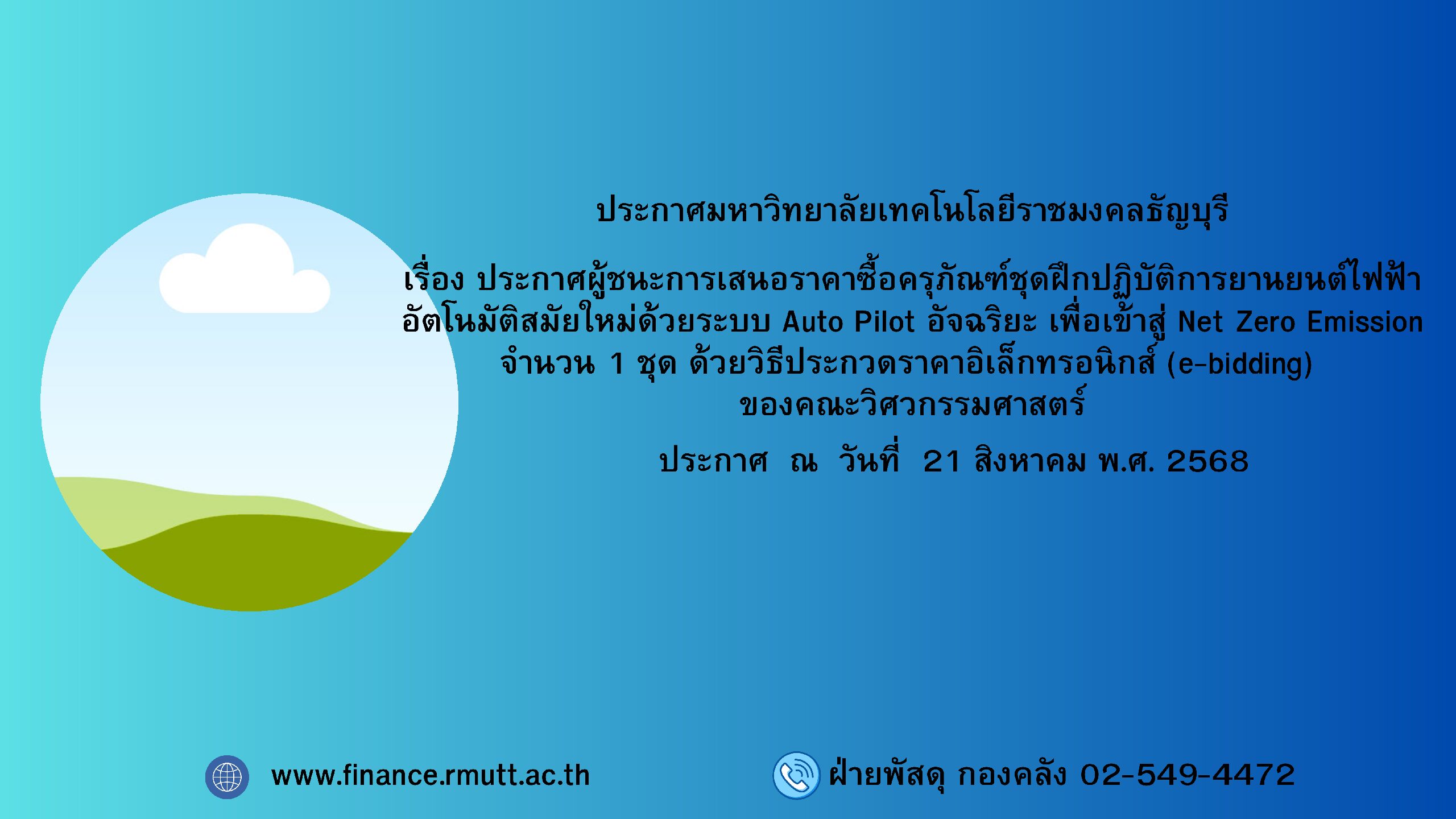 ประกาศมหาวิทยาลัยเทคโนโลยีราชมงคลธัญบุรี

เรื่อง ประกาศผู้ชนะการเสนอราคาซื้อครุภัณฑ์ชุดฝึกปฏิบัติการยานยนต์ไฟฟ้าอัตโนมัติสมัยใหม่ด้วยระบบ Auto Pilot อัจฉริยะ เพื่อเข้าสู่ Net Zero Emission จำนวน 1 ชุด ด้วยวิธีประกวดราคาอิเล็กทรอนิกส์ (e-bidding) ของคณะวิศวกรรมศาสตร์

ประกาศ ณ วันที่ 21 สิงหาคม พ.ศ. 2568

www.finance.rmutt.ac.th

ฝ่ายพัสดุ กองคลัง 02-549-4472